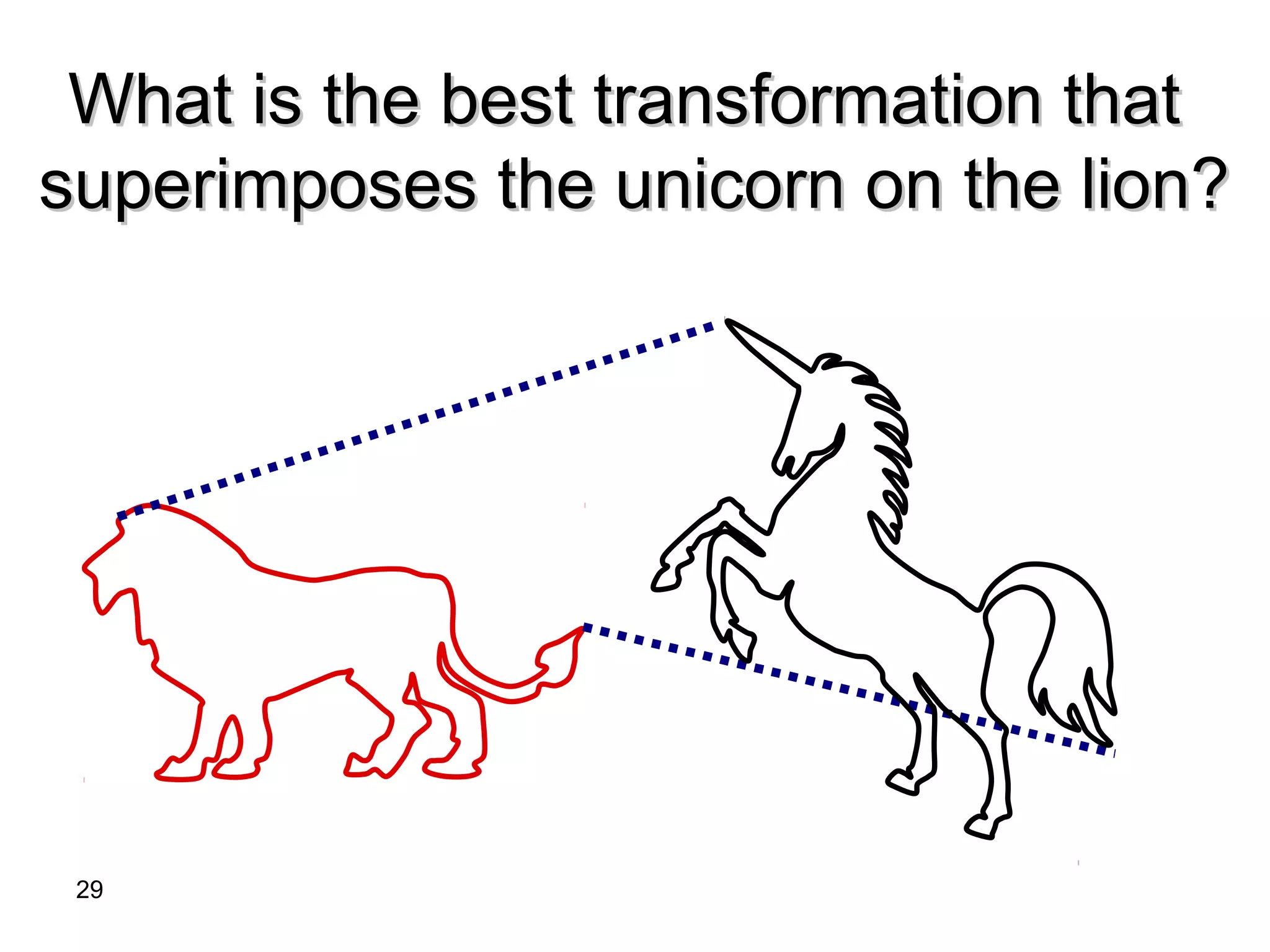 What is the best transformation that superimposes the unicorn on the lion?

29